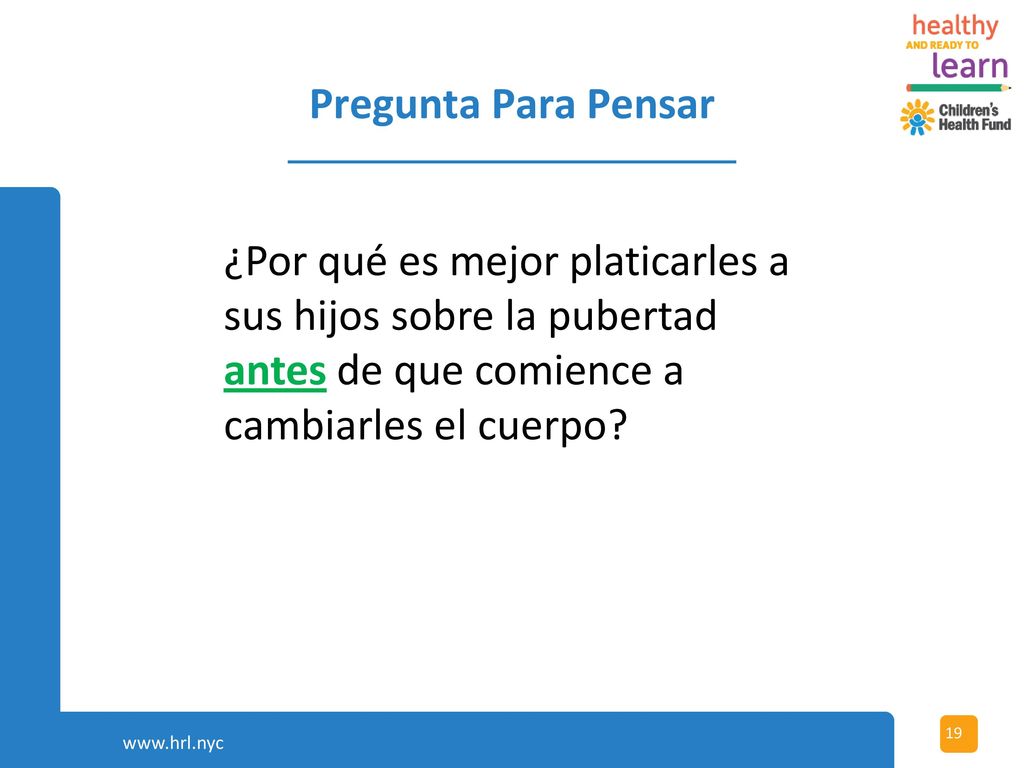 healthy
AND READY TO
learn

Children's Health Fund

Pregunta Para Pensar

¿Por qué es mejor platicarles a sus hijos sobre la pubertad antes de que comience a cambiarles el cuerpo?

www.hrl.nyc

19